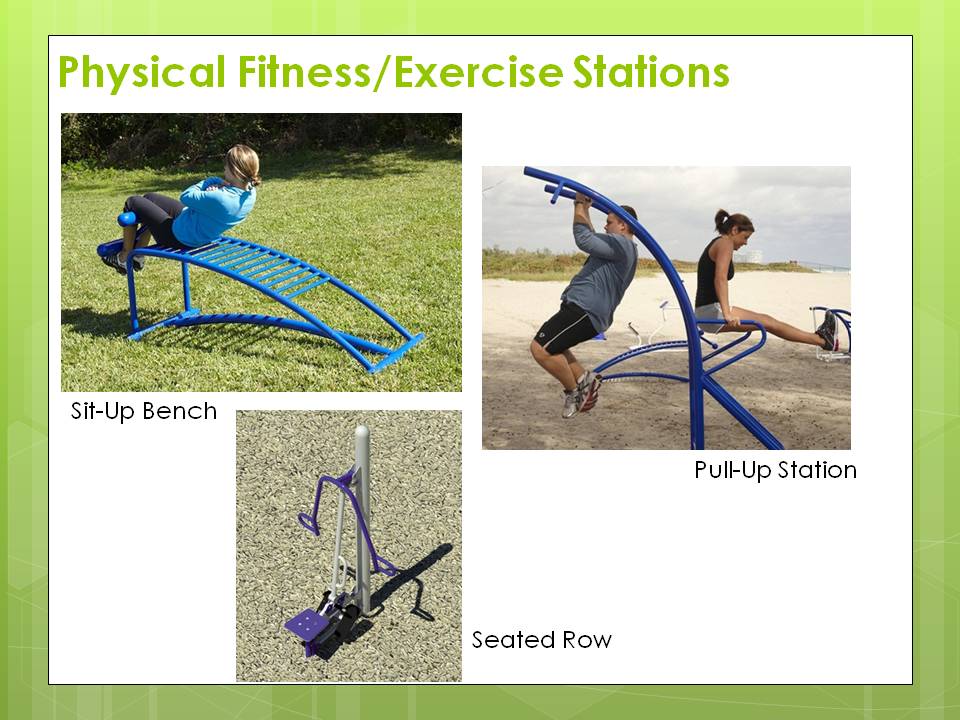 Physical Fitness/Exercise Stations

Sit-Up Bench

Pull-Up Station

Seated Row